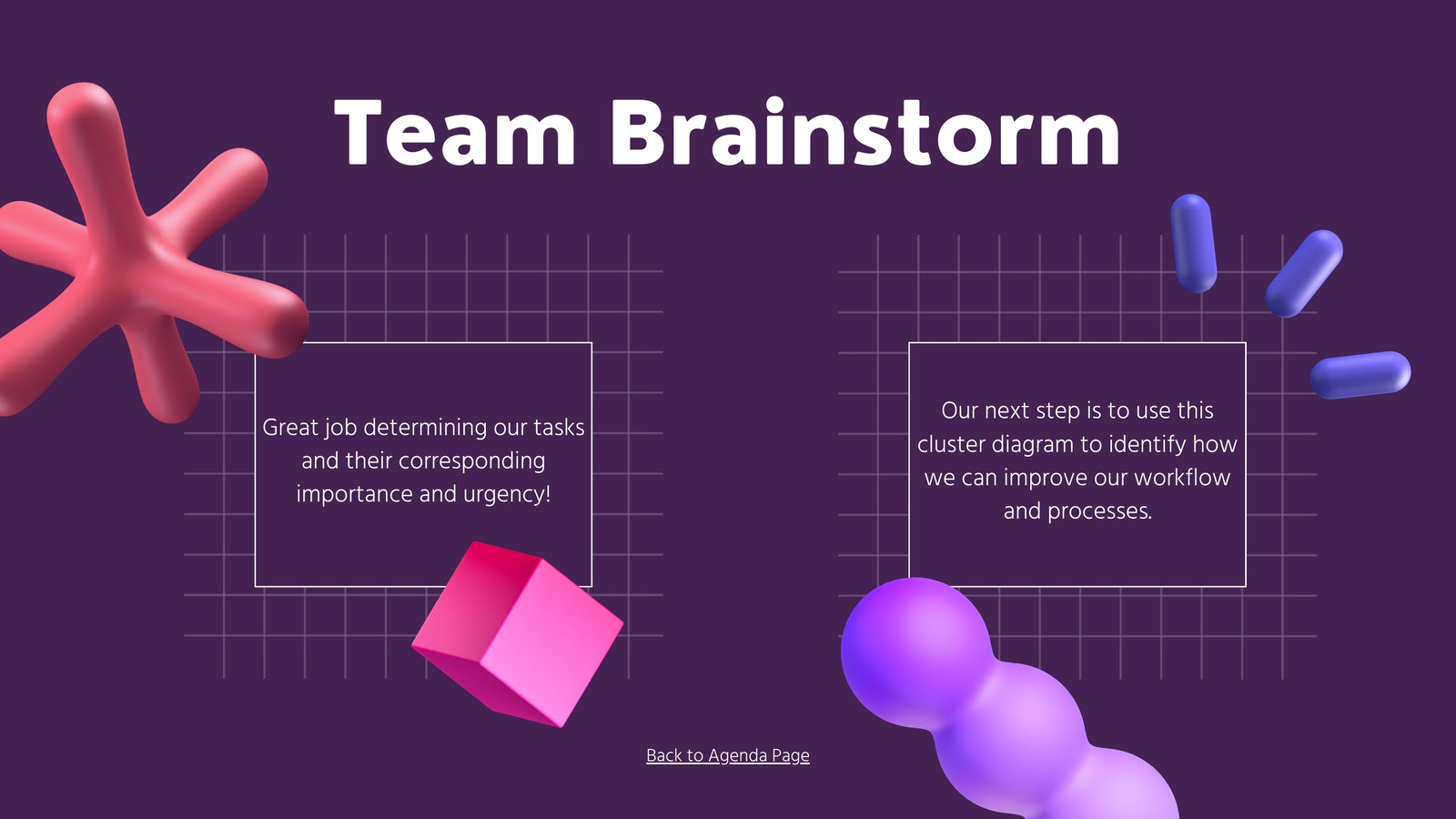 Team Brainstorm

Great job determining our tasks and their corresponding importance and urgency!

Our next step is to use this cluster diagram to identify how we can improve our workflow and processes.

Back to Agenda Page